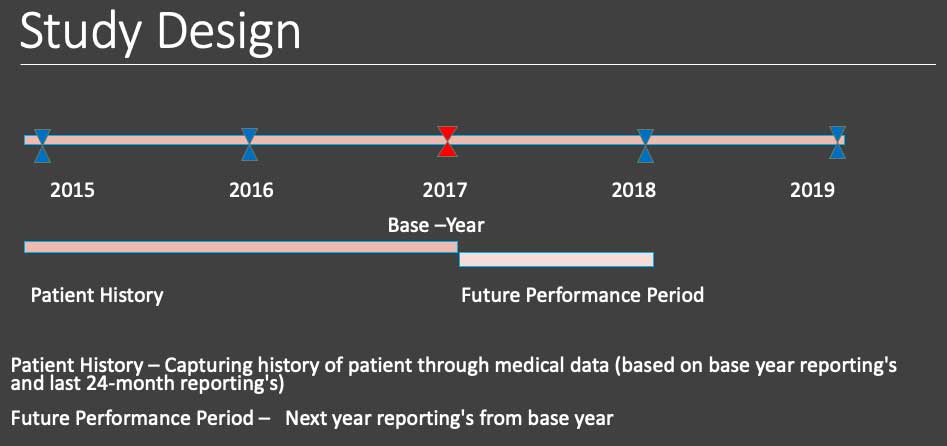 Study Design

2015

2016

2017

2018

2019

Base –Year

Patient History

Future Performance Period

Patient History – Capturing history of patient through medical data (based on base year reporting's and last 24-month reporting's)

Future Performance Period – Next year reporting's from base year